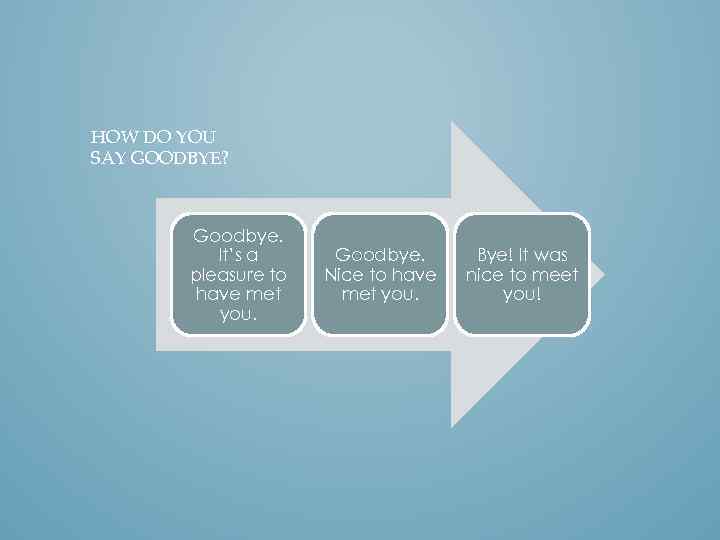 HOW DO YOU SAY GOODBYE?

Goodbye. It's a pleasure to have met you.

Goodbye. Nice to have met you.

Bye! It was nice to meet you!